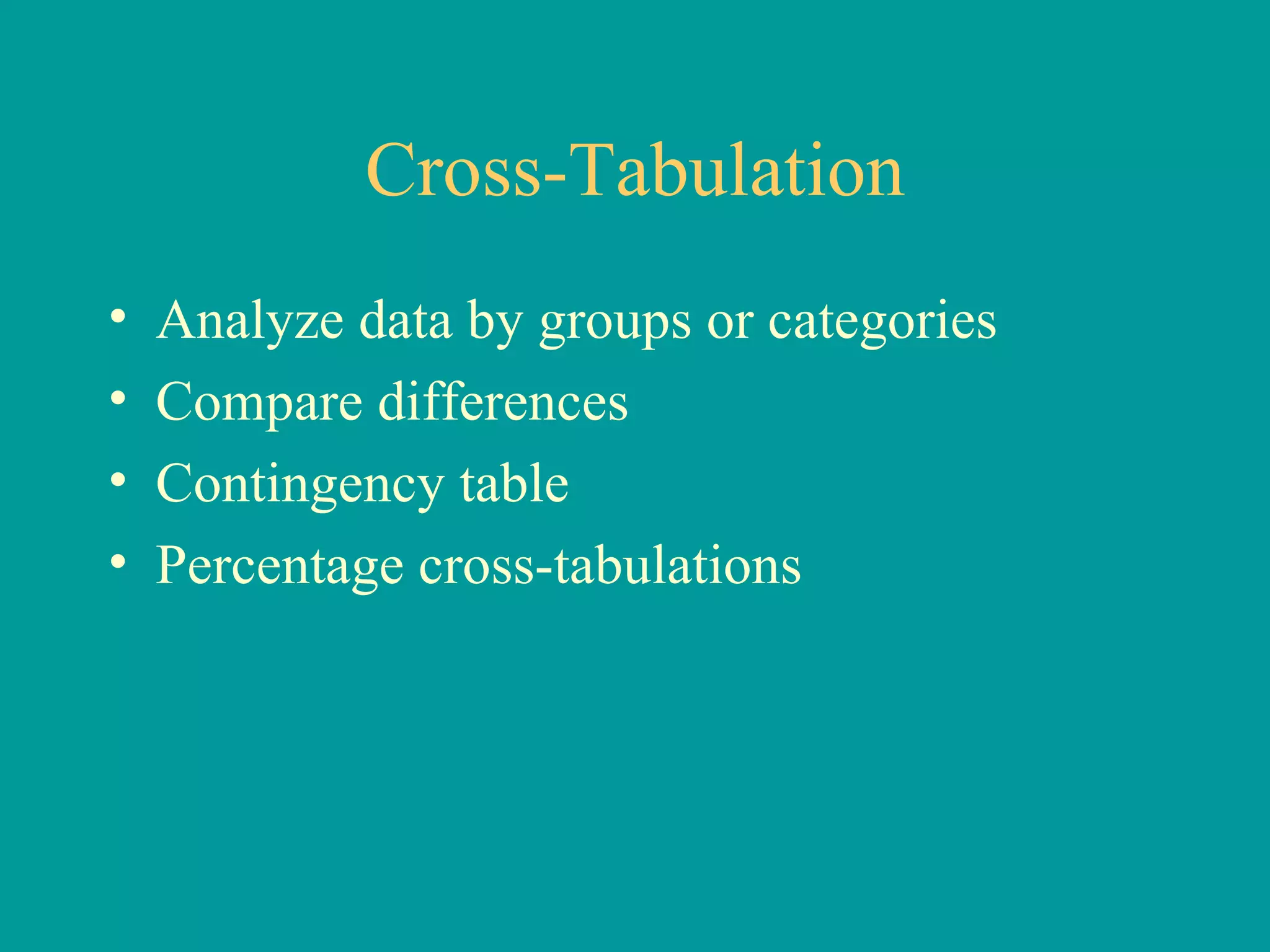 Cross-Tabulation

• Analyze data by groups or categories
• Compare differences
• Contingency table
• Percentage cross-tabulations